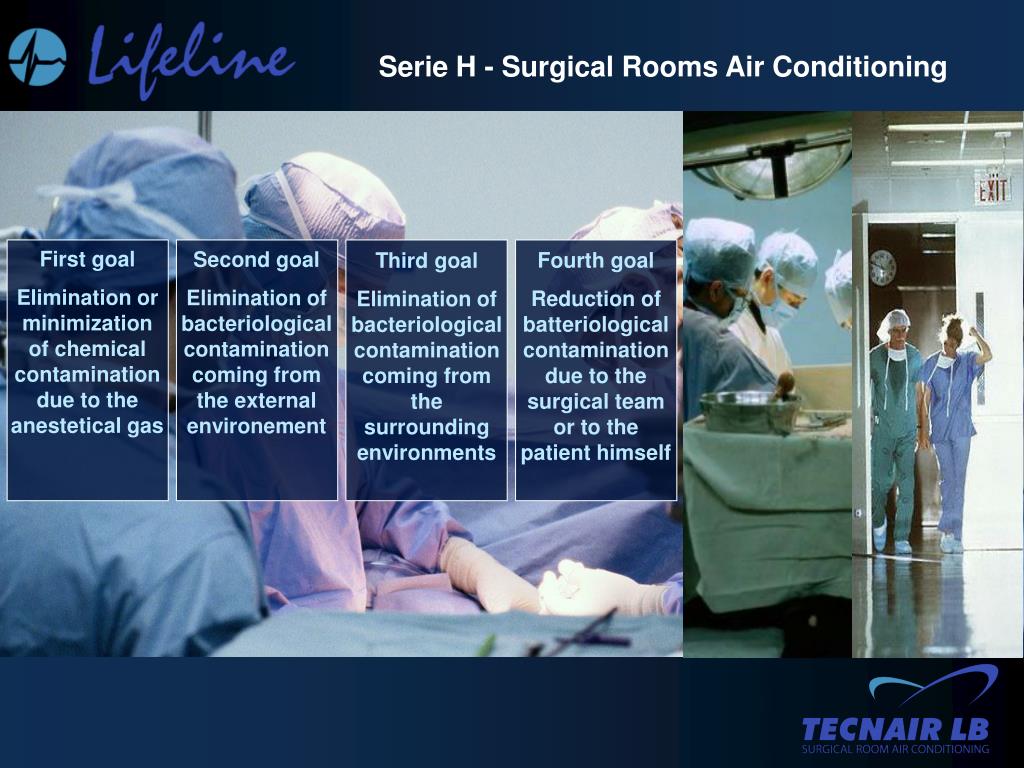 Lifeline

Serie H - Surgical Rooms Air Conditioning

First goal

Elimination or minimization of chemical contamination due to the anestetical gas

Second goal

Elimination of bacteriological contamination coming from the external environement

Third goal

Elimination of bacteriological contamination coming from the surrounding environments

Fourth goal

Reduction of batteriological contamination due to the surgical team or to the patient himself

EXIT

TECNAIR LB
SURGICAL ROOM AIR CONDITIONING